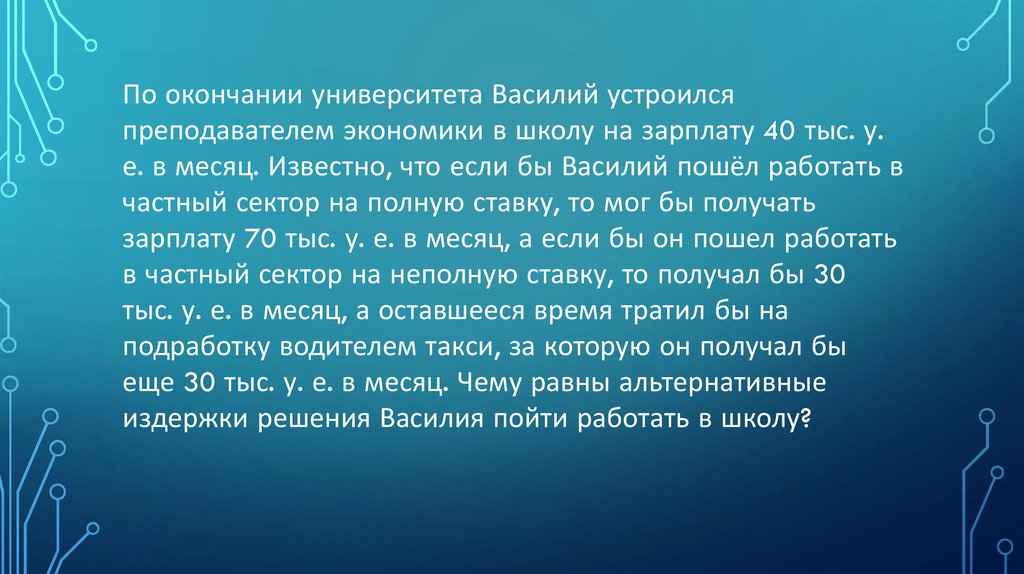 По окончании университета Василий устроился преподавателем экономики в школу на зарплату 40 тыс. у. е. в месяц. Известно, что если бы Василий пошёл работать в частный сектор на полную ставку, то мог бы получать зарплату 70 тыс. у. е. в месяц, а если бы он пошел работать в частный сектор на неполную ставку, то получал бы 30 тыс. у. е. в месяц, а оставшееся время тратил бы на подработку водителем такси, за которую он получал бы еще 30 тыс. у. е. в месяц. Чему равны альтернативные издержки решения Василия пойти работать в школу?